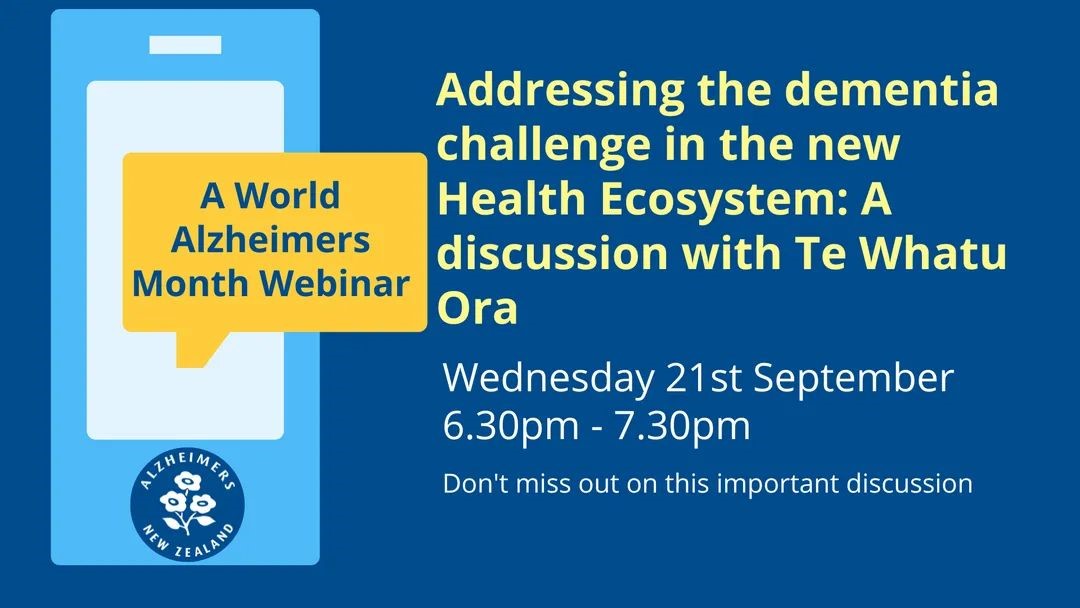 A World Alzheimers Month Webinar

ALZHEIMERS NEW ZEALAND

Addressing the dementia challenge in the new Health Ecosystem: A discussion with Te Whatu Ora

Wednesday 21st September
6.30pm - 7.30pm

Don't miss out on this important discussion